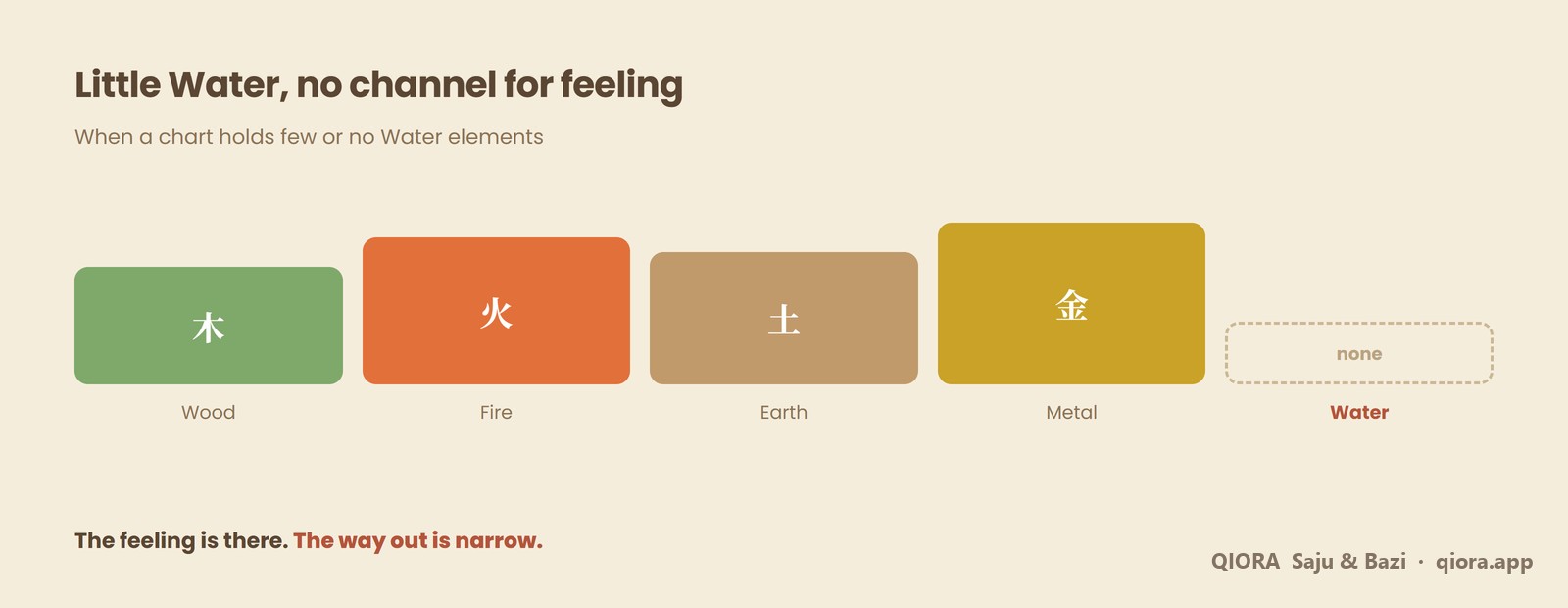 Little Water, no channel for feeling

When a chart holds few or no Water elements

木

Wood

火

Fire

土

Earth

金

Metal

none

Water

The feeling is there. The way out is narrow.

QIORA Saju & Bazi · qiora.app